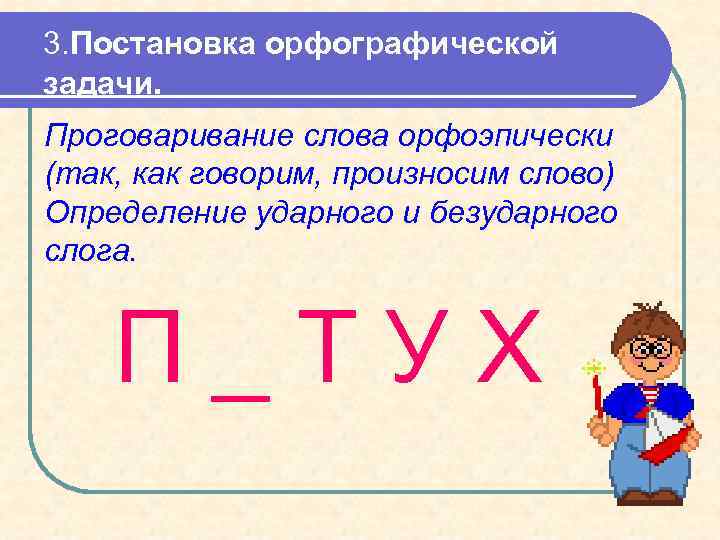 3.Постановка орфографической задачи.

Проговаривание слова орфоэпически (так, как говорим, произносим слово)
Определение ударного и безударного слога.

П _ Т У Х